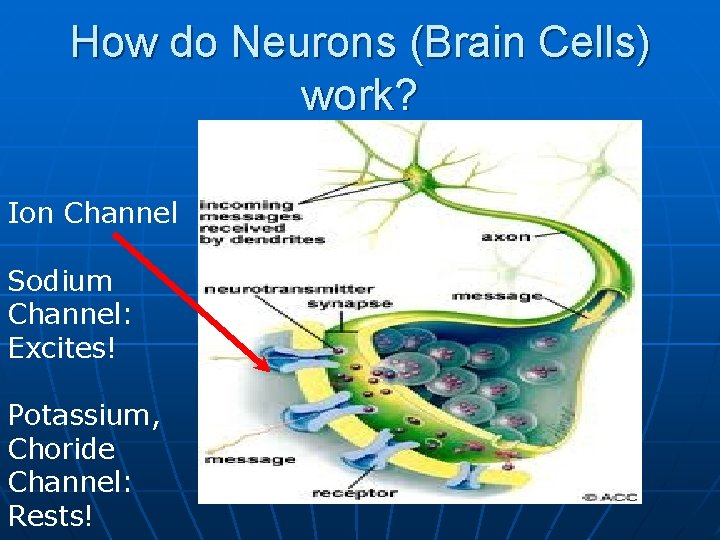 How do Neurons (Brain Cells) work?

Ion Channel

Sodium Channel: Excites!

Potassium, Choride Channel: Rests!

incoming messages received by dendrites

axon

neurotransmitter

synapse

message

message

receptor

© ACC